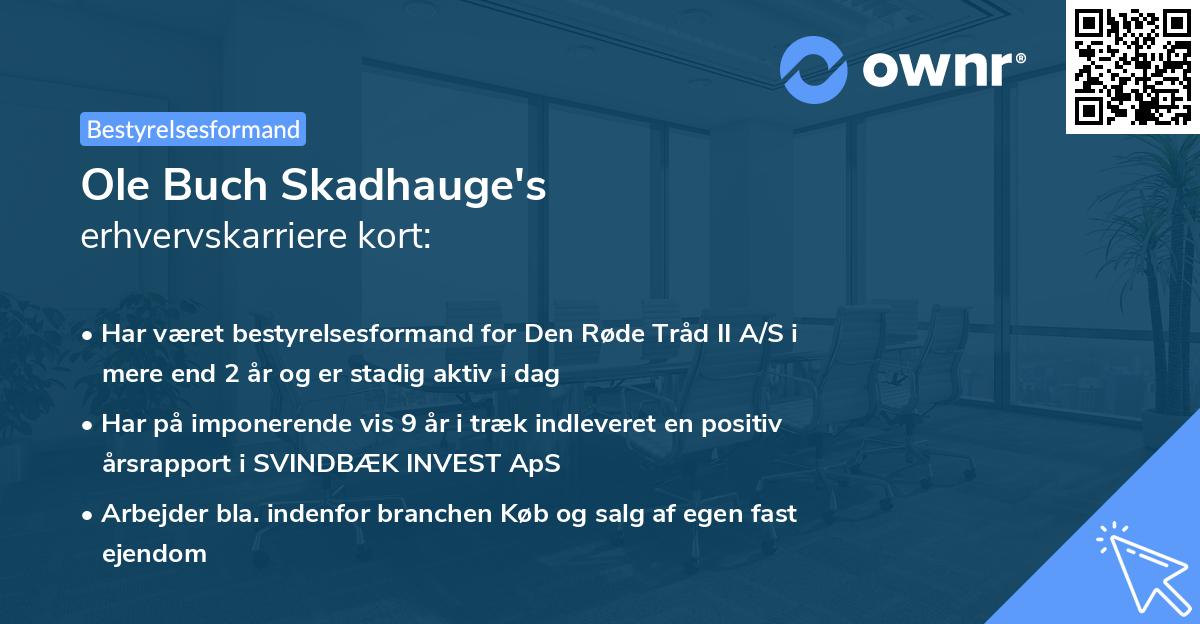 ownr®

Bestyrelsesformand

Ole Buch Skadhauge's
erhvervskarriere kort:

• Har været bestyrelsesformand for Den Røde Tråd II A/S i mere end 2 år og er stadig aktiv i dag

• Har på imponerende vis 9 år i træk indleveret en positiv årsrapport i SVINDBÆK INVEST ApS

• Arbejder bla. indenfor branchen Køb og salg af egen fast ejendom